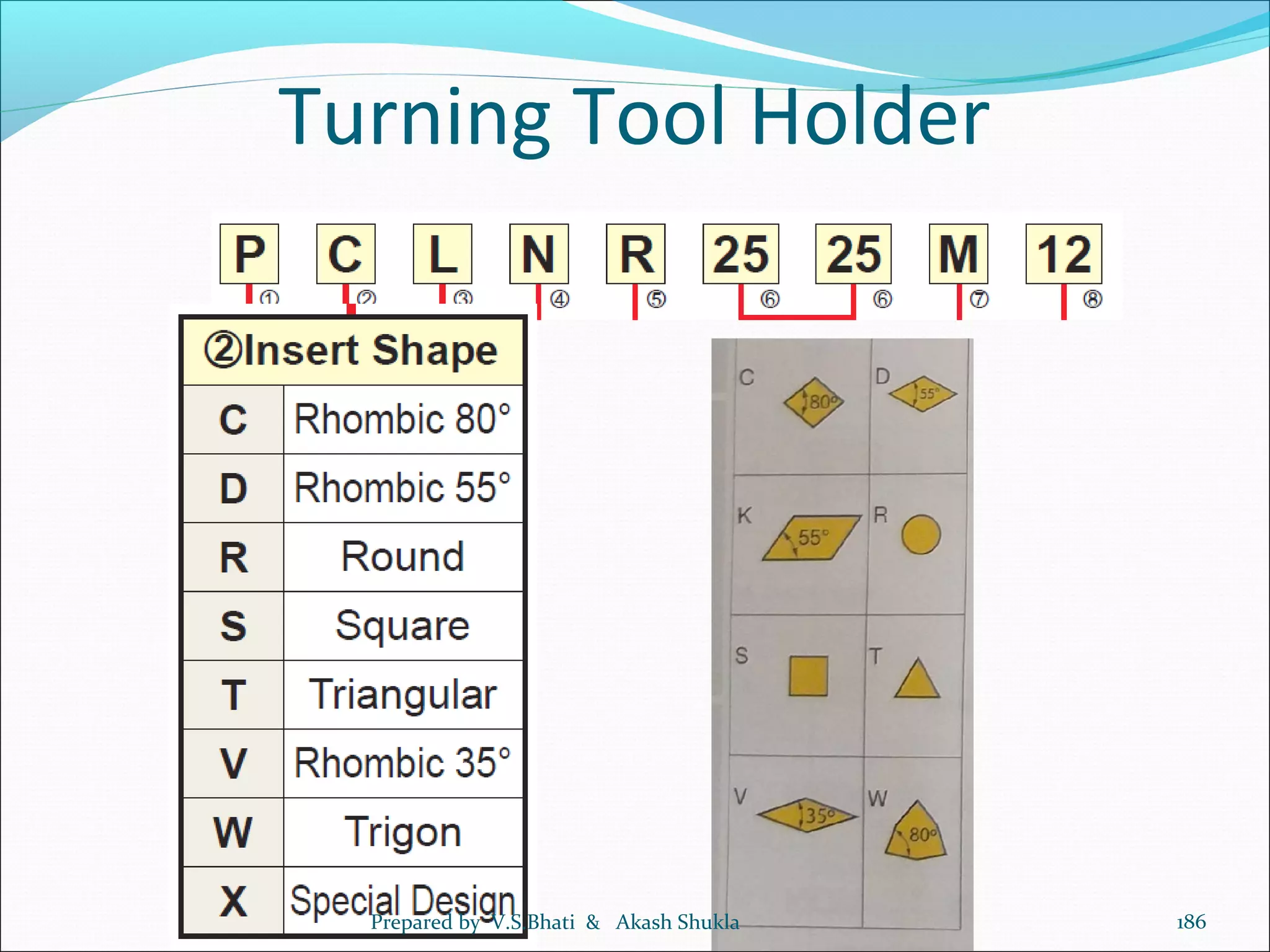 Turning Tool Holder

P C L N R 25 25 M 12
① ② ③ ④ ⑤ ⑥ ⑥ ⑦ ⑧

| ②Insert Shape | |
|---|---|
| C | Rhombic 80° |
| D | Rhombic 55° |
| R | Round |
| S | Square |
| T | Triangular |
| V | Rhombic 35° |
| W | Trigon |
| X | Special Design |

C 80°
D 55°
K 55°
R
S
T
V 35°
W 80°

Prepared by V.S Bhati & Akash Shukla

186